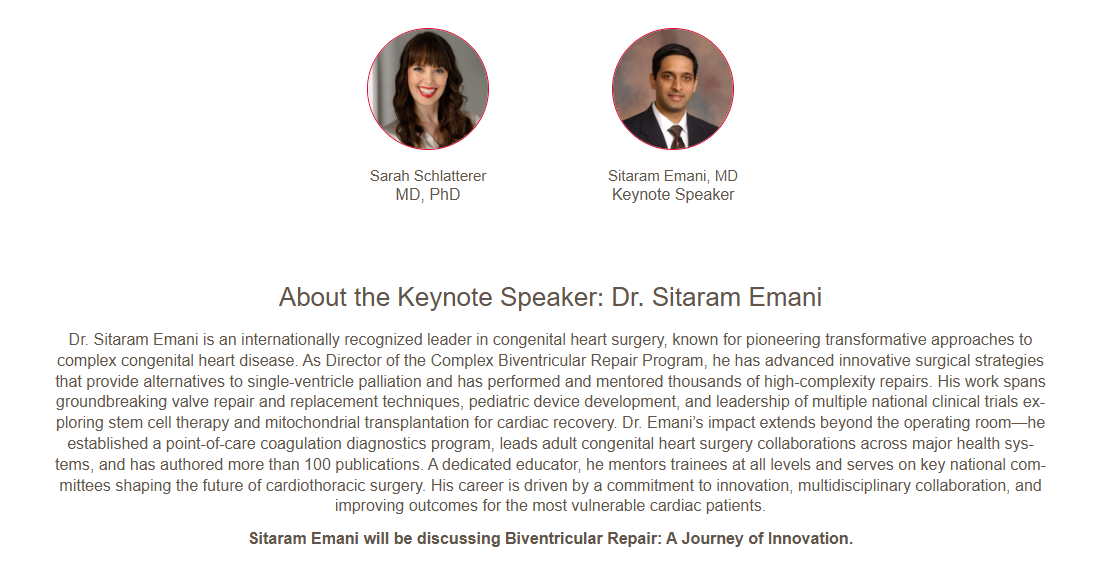 Sarah Schlatterer
MD, PhD

Sitaram Emani, MD
Keynote Speaker

About the Keynote Speaker: Dr. Sitaram Emani

Dr. Sitaram Emani is an internationally recognized leader in congenital heart surgery, known for pioneering transformative approaches to complex congenital heart disease. As Director of the Complex Biventricular Repair Program, he has advanced innovative surgical strategies that provide alternatives to single-ventricle palliation and has performed and mentored thousands of high-complexity repairs. His work spans groundbreaking valve repair and replacement techniques, pediatric device development, and leadership of multiple national clinical trials exploring stem cell therapy and mitochondrial transplantation for cardiac recovery. Dr. Emani's impact extends beyond the operating room—he established a point-of-care coagulation diagnostics program, leads adult congenital heart surgery collaborations across major health systems, and has authored more than 100 publications. A dedicated educator, he mentors trainees at all levels and serves on key national committees shaping the future of cardiothoracic surgery. His career is driven by a commitment to innovation, multidisciplinary collaboration, and improving outcomes for the most vulnerable cardiac patients.

Sitaram Emani will be discussing Biventricular Repair: A Journey of Innovation.